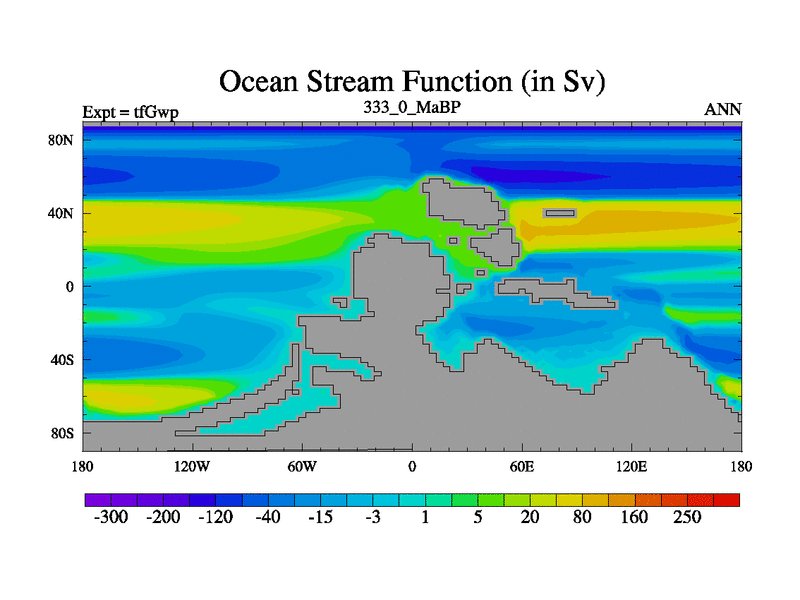 Ocean Stream Function (in Sv)

Expt = tfGwp

333_0_MaBP

ANN

80N
40N
0
40S
80S

180
120W
60W
0
60E
120E
180

-300
-200
-120
-40
-15
-3
1
5
20
80
160
250